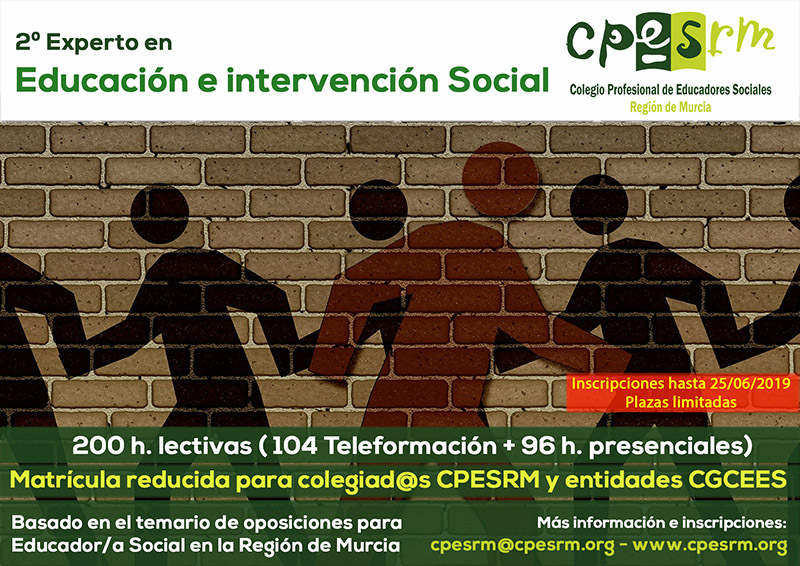 2º Experto en
Educación e intervención Social

cpesrm
Colegio Profesional de Educadores Sociales
Región de Murcia

Inscripciones hasta 25/06/2019
Plazas limitadas

200 h. lectivas ( 104 Teleformación + 96 h. presenciales)
Matrícula reducida para colegiad@s CPESRM y entidades CGCEES

Basado en el temario de oposiciones para Educador/a Social en la Región de Murcia

Más información e inscripciones:
cpesrm@cpesrm.org - www.cpesrm.org